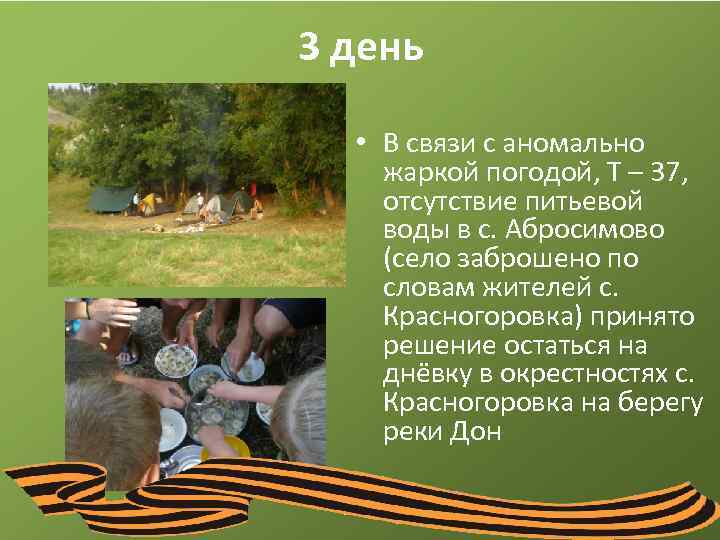 3 день

• В связи с аномально жаркой погодой, Т – 37, отсутствие питьевой воды в с. Абросимово (село заброшено по словам жителей с. Красногоровка) принято решение остаться на днёвку в окрестностях с. Красногоровка на берегу реки Дон